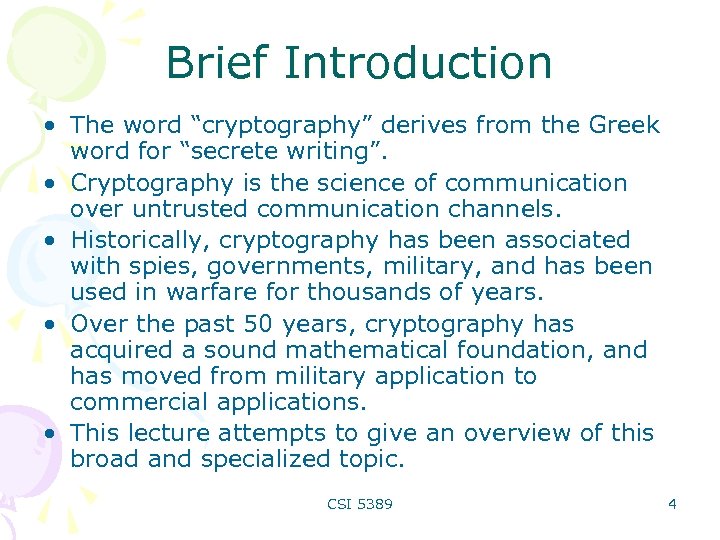 Brief Introduction

• The word “cryptography” derives from the Greek word for “secrete writing”.
• Cryptography is the science of communication over untrusted communication channels.
• Historically, cryptography has been associated with spies, governments, military, and has been used in warfare for thousands of years.
• Over the past 50 years, cryptography has acquired a sound mathematical foundation, and has moved from military application to commercial applications.
• This lecture attempts to give an overview of this broad and specialized topic.

CSI 5389

4